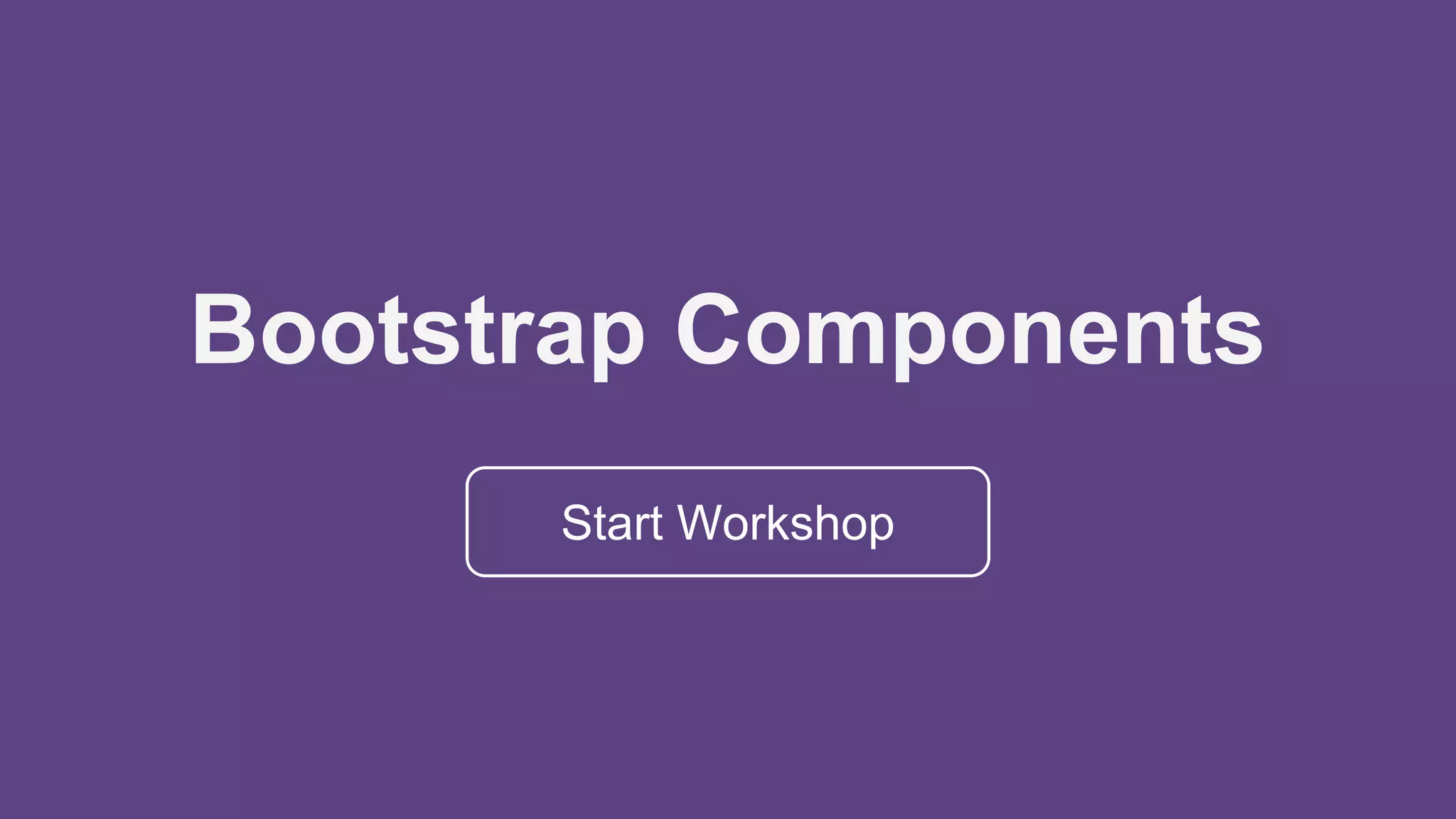 Bootstrap Components

Start Workshop